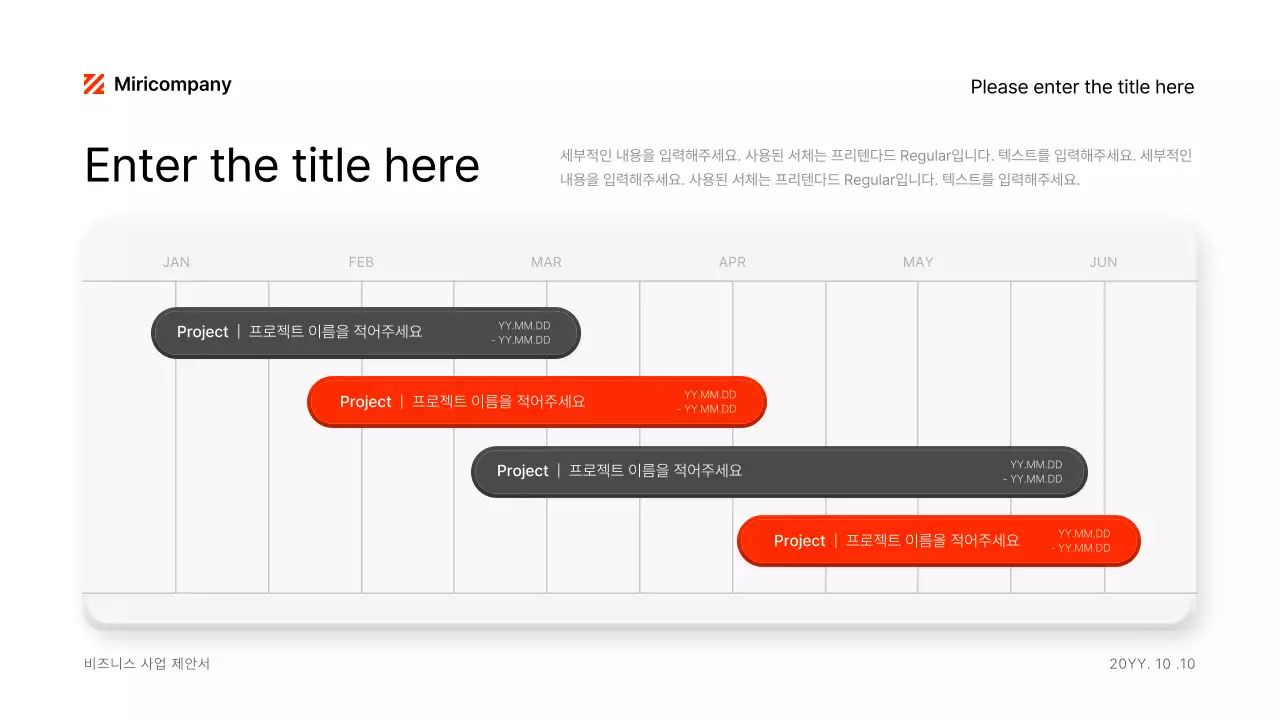 Miricompany

Please enter the title here

Enter the title here

세부적인 내용을 입력해주세요. 사용된 서체는 프리텐다드 Regular입니다. 텍스트를 입력해주세요. 세부적인 내용을 입력해주세요. 사용된 서체는 프리텐다드 Regular입니다. 텍스트를 입력해주세요.

JAN FEB MAR APR MAY JUN

Project | 프로젝트 이름을 적어주세요 YY.MM.DD - YY.MM.DD

Project | 프로젝트 이름을 적어주세요 YY.MM.DD - YY.MM.DD

Project | 프로젝트 이름을 적어주세요 YY.MM.DD - YY.MM.DD

Project | 프로젝트 이름을 적어주세요 YY.MM.DD - YY.MM.DD

비즈니스 사업 제안서

20YY. 10 .10